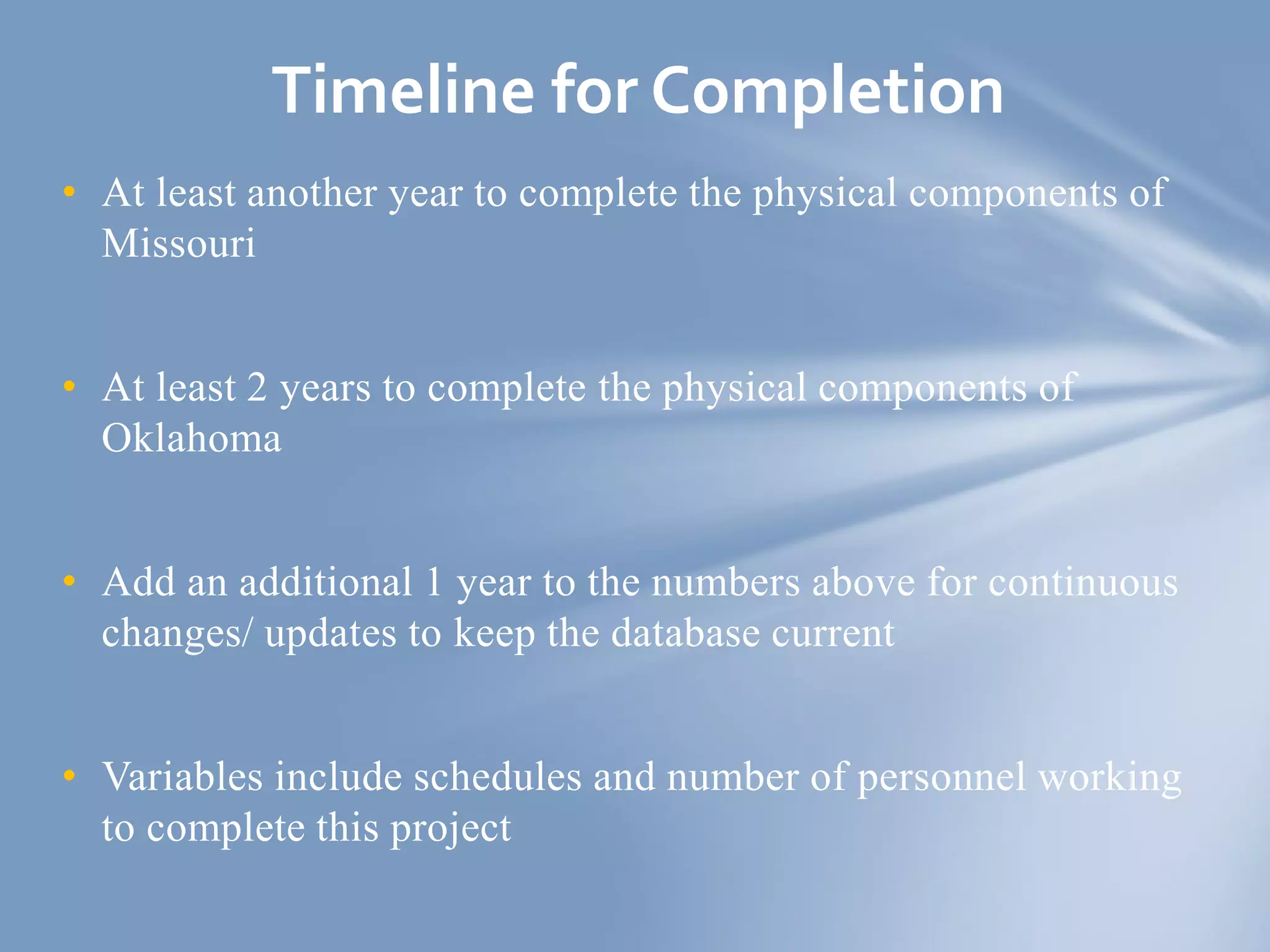 Timeline for Completion

• At least another year to complete the physical components of Missouri

• At least 2 years to complete the physical components of Oklahoma

• Add an additional 1 year to the numbers above for continuous changes/ updates to keep the database current

• Variables include schedules and number of personnel working to complete this project